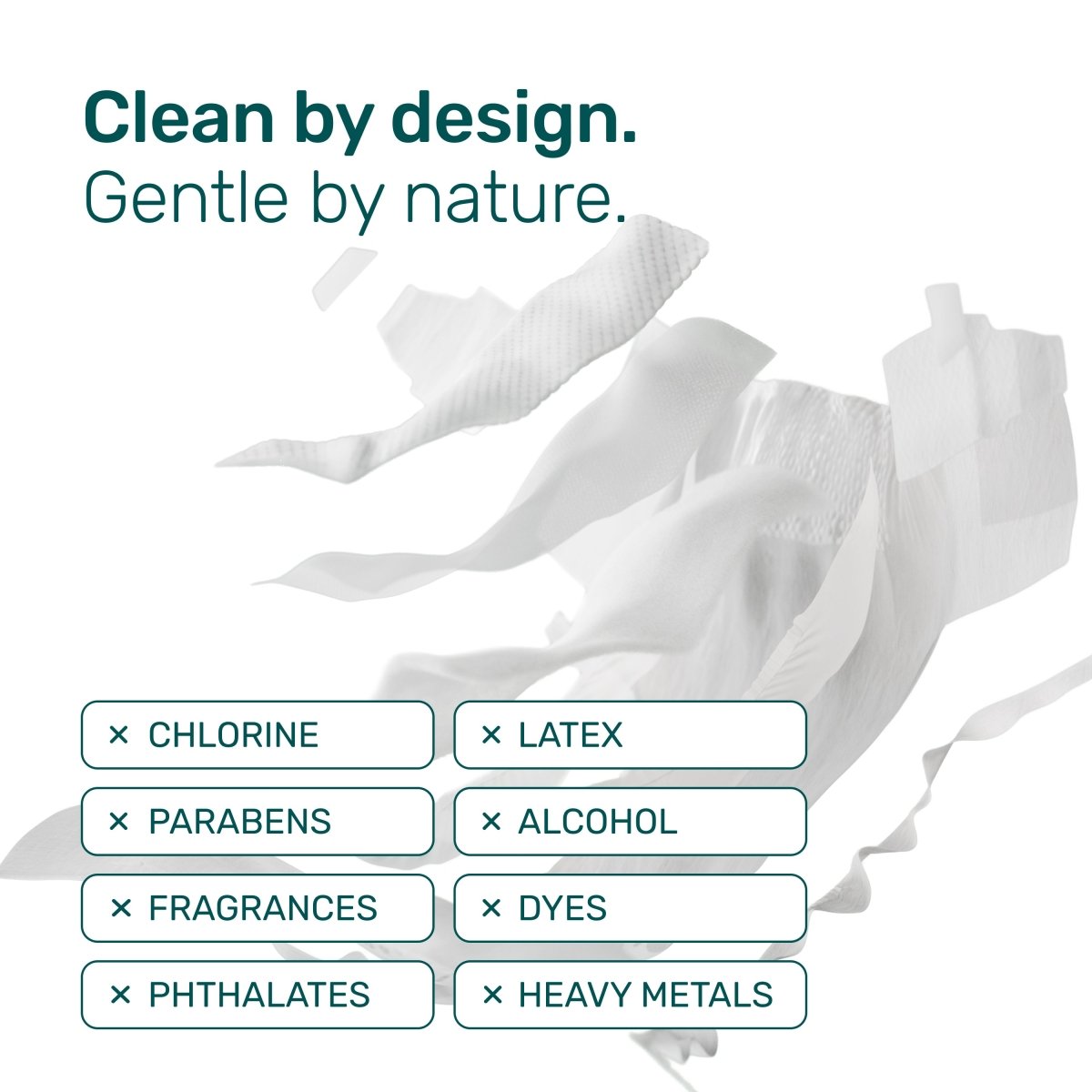 Clean by design.
Gentle by nature.

× CHLORINE

× PARABENS

× FRAGRANCES

× PHTHALATES

× LATEX

× ALCOHOL

× DYES

× HEAVY METALS